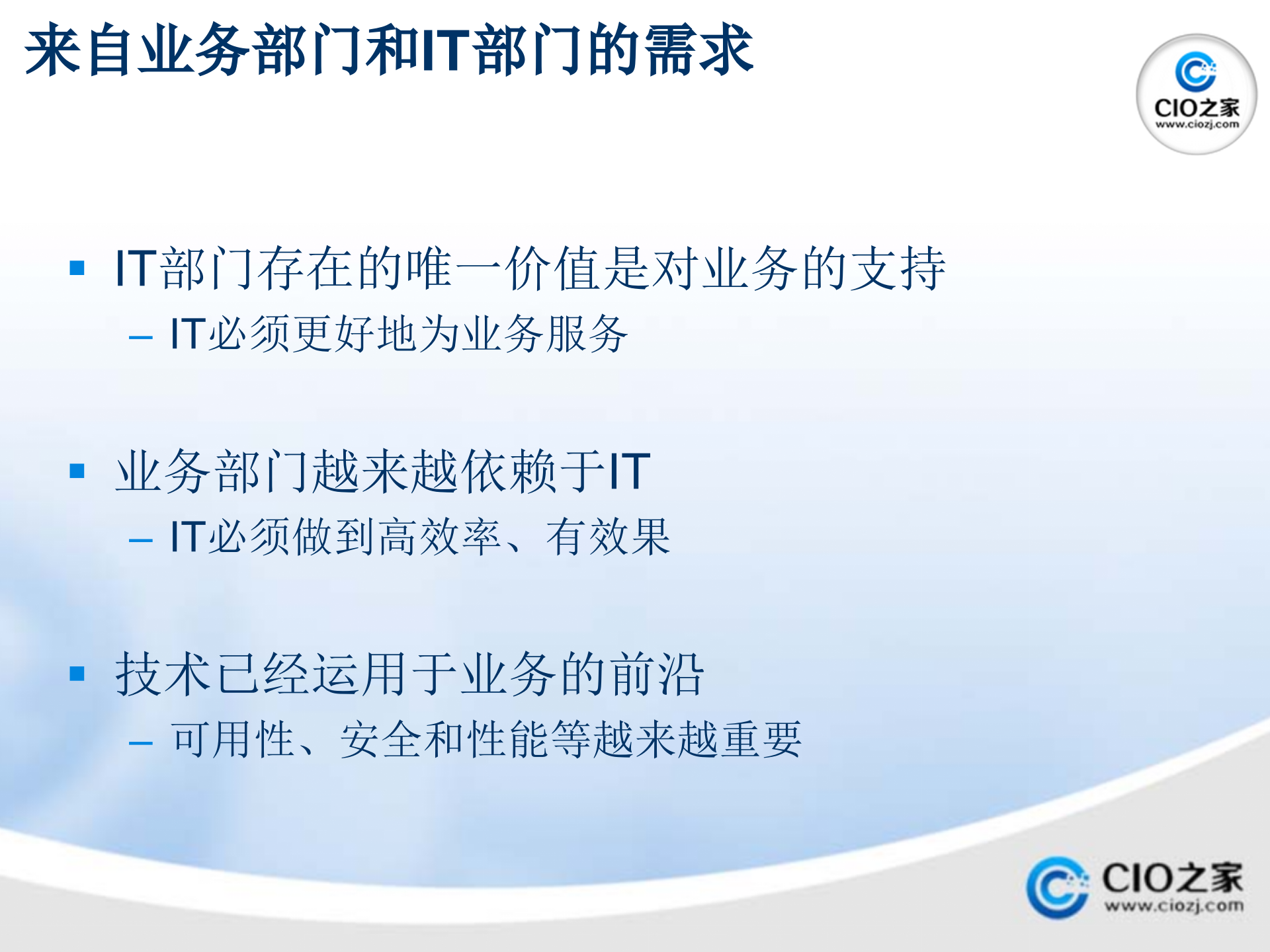 来自业务部门和IT部门的需求

CIO之家
www.ciozj.com

▪ IT部门存在的唯一价值是对业务的支持
– IT必须更好地为业务服务

▪ 业务部门越来越依赖于IT
– IT必须做到高效率、有效果

▪ 技术已经运用于业务的前沿
– 可用性、安全和性能等越来越重要

CIO之家
www.ciozj.com